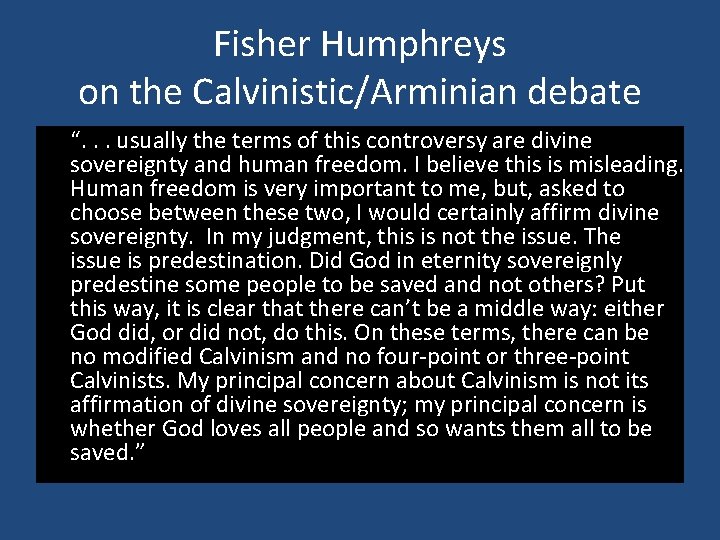 Fisher Humphreys
on the Calvinistic/Arminian debate

“. . . usually the terms of this controversy are divine sovereignty and human freedom. I believe this is misleading. Human freedom is very important to me, but, asked to choose between these two, I would certainly affirm divine sovereignty. In my judgment, this is not the issue. The issue is predestination. Did God in eternity sovereignly predestine some people to be saved and not others? Put this way, it is clear that there can’t be a middle way: either God did, or did not, do this. On these terms, there can be no modified Calvinism and no four-point or three-point Calvinists. My principal concern about Calvinism is not its affirmation of divine sovereignty; my principal concern is whether God loves all people and so wants them all to be saved.”